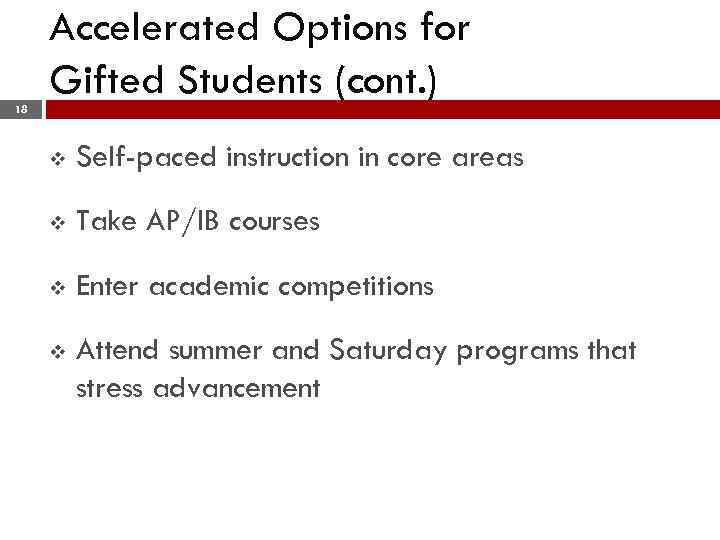 Accelerated Options for Gifted Students (cont.)

18

❖ Self-paced instruction in core areas

❖ Take AP/IB courses

❖ Enter academic competitions

❖ Attend summer and Saturday programs that stress advancement